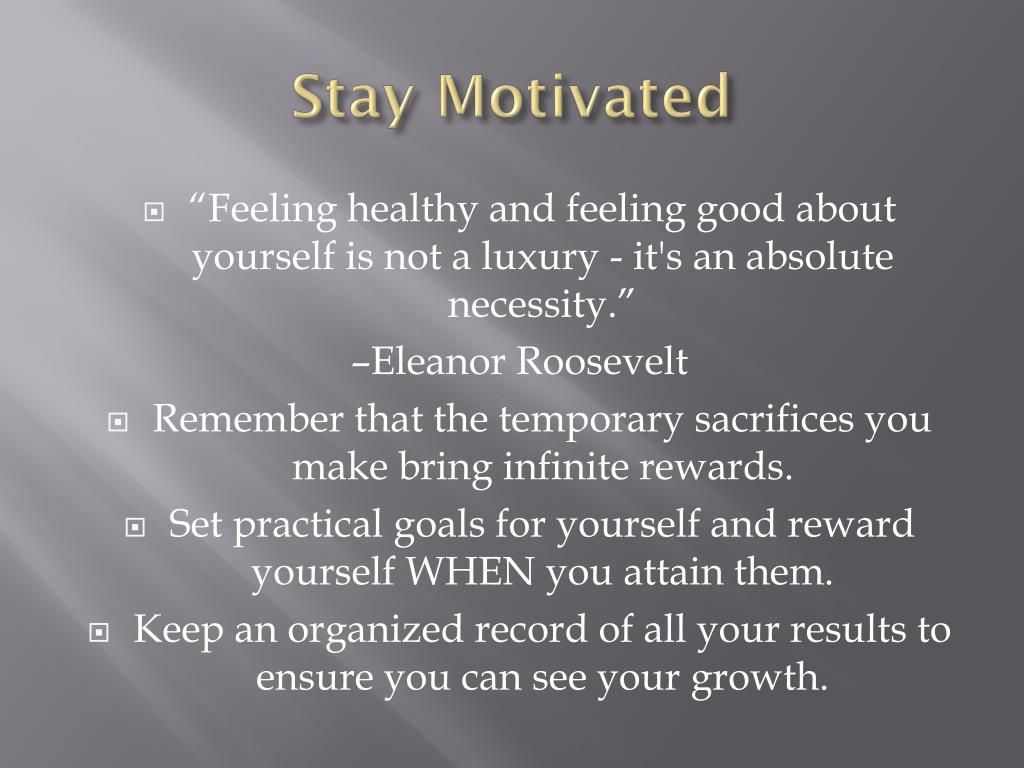 Stay Motivated

“Feeling healthy and feeling good about yourself is not a luxury - it's an absolute necessity.”

–Eleanor Roosevelt

Remember that the temporary sacrifices you make bring infinite rewards.

Set practical goals for yourself and reward yourself WHEN you attain them.

Keep an organized record of all your results to ensure you can see your growth.